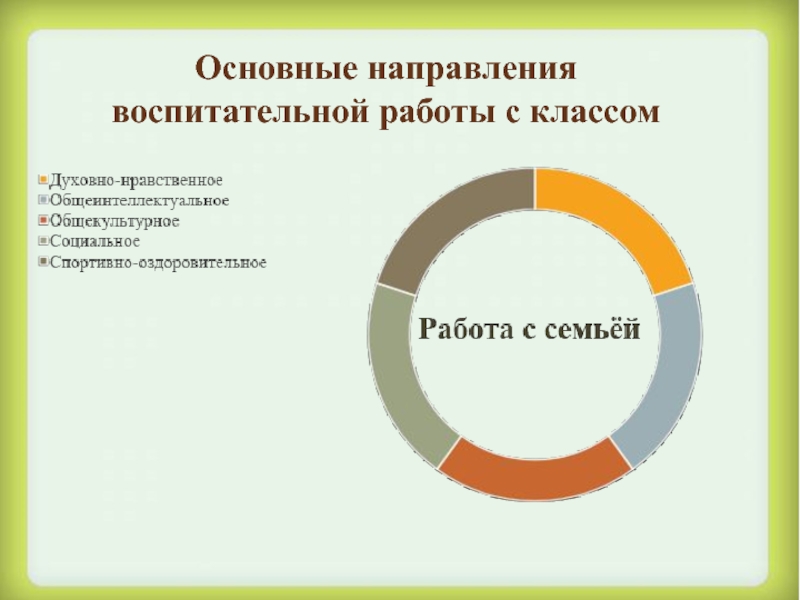 Основные направления воспитательной работы с классом

Духовно-нравственное
Общеинтеллектуальное
Общекультурное
Социальное
Спортивно-оздоровительное

Работа с семьёй